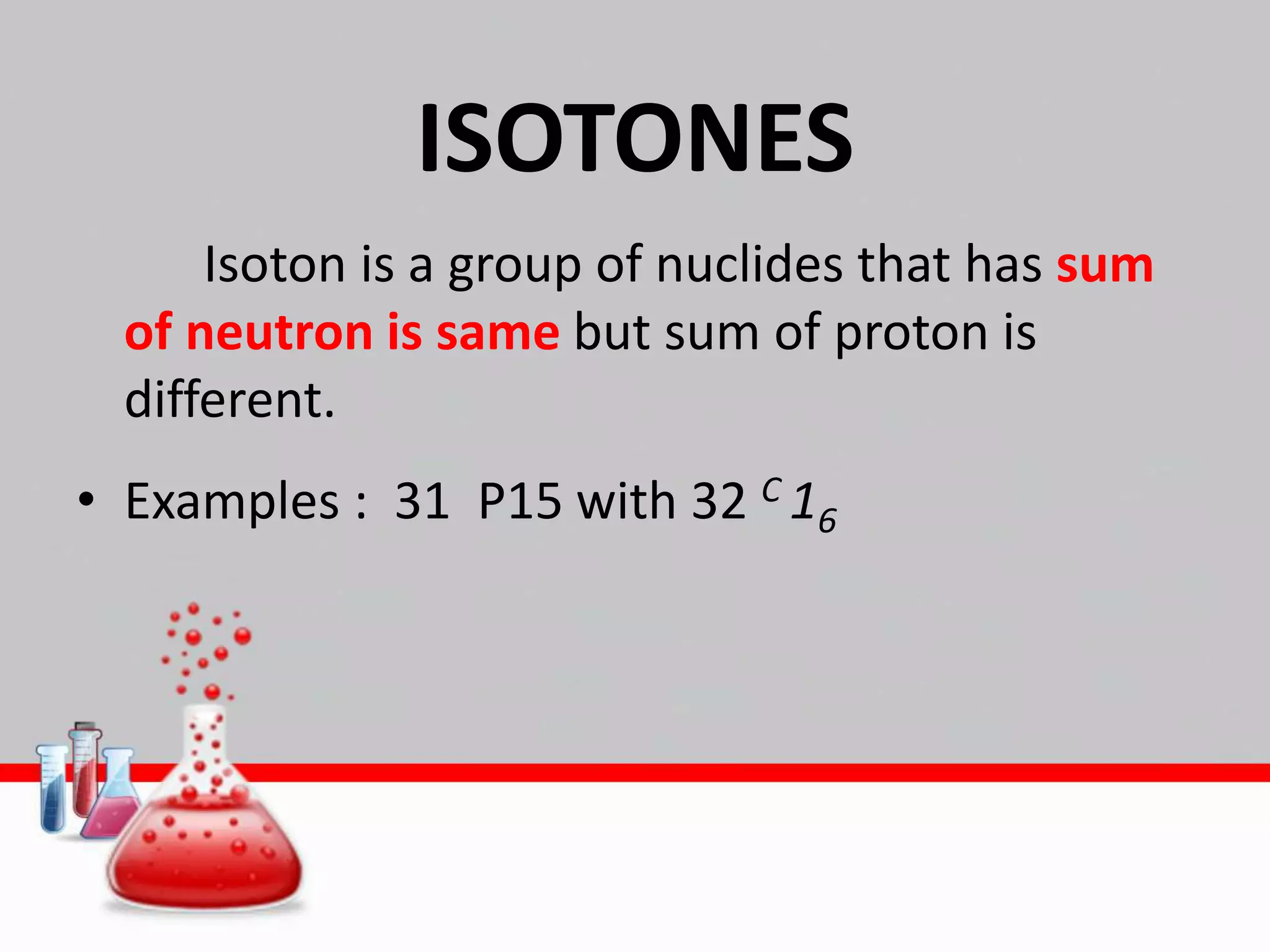 ISOTONES

Isoton is a group of nuclides that has sum of neutron is same but sum of proton is different.

• Examples : 31 P15 with 32 $^{c}1_{6}$